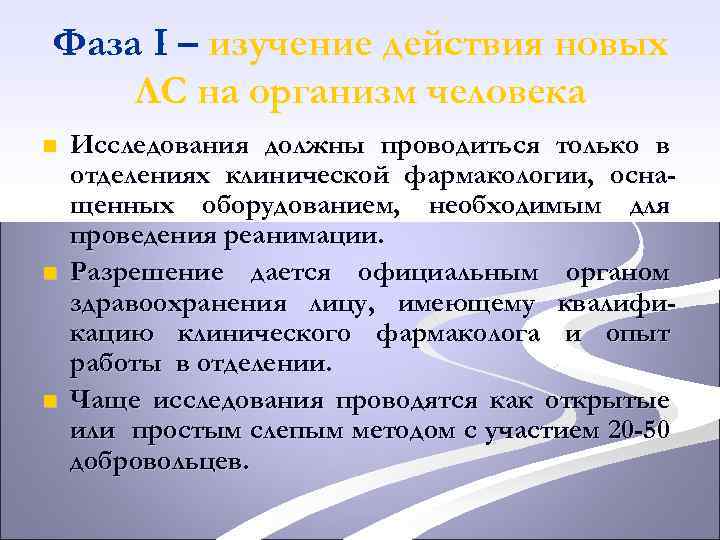 Фаза I – изучение действия новых ЛС на организм человека

Исследования должны проводиться только в отделениях клинической фармакологии, оснащенных оборудованием, необходимым для проведения реанимации.

Разрешение дается официальным органом здравоохранения лицу, имеющему квалификацию клинического фармаколога и опыт работы в отделении.

Чаще исследования проводятся как открытые или простым слепым методом с участием 20-50 добровольцев.